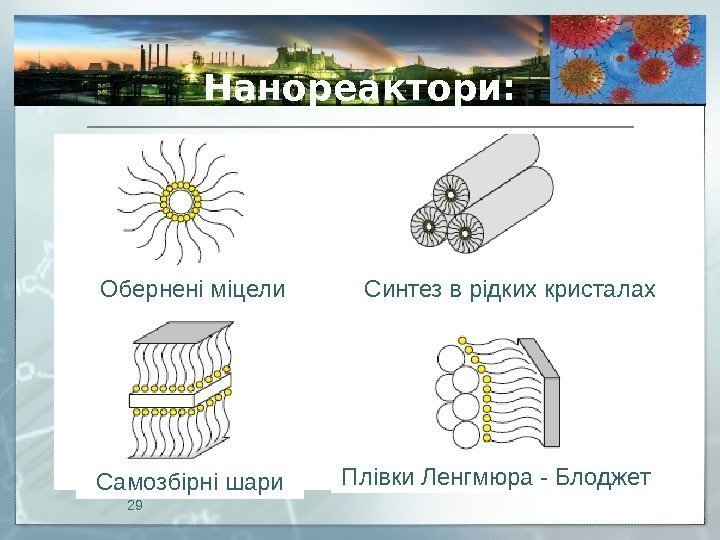 Нанореактори:

Обернені міцели

Синтез в рідких кристалах

Самозбірні шари

Плівки Ленгмюра - Блоджет

29